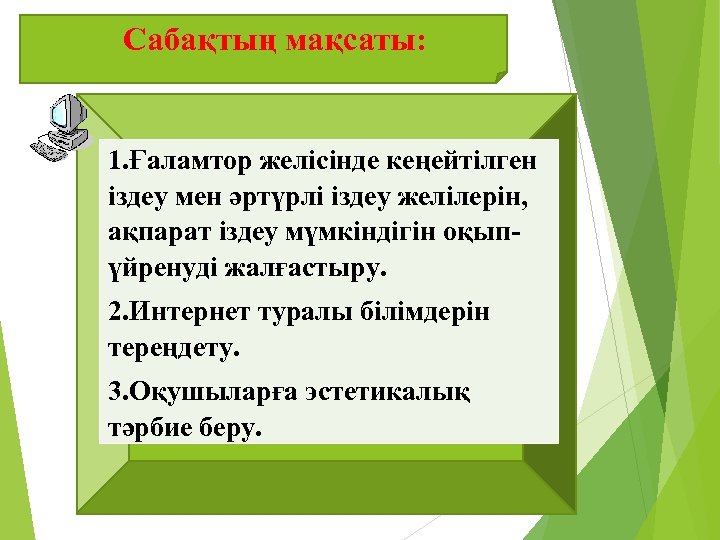 Сабақтың мақсаты:

1.Ғаламтор желісінде кеңейтілген іздеу мен әртүрлі іздеу желілерін, ақпарат іздеу мүмкіндігін оқып-үйренуді жалғастыру.

2.Интернет туралы білімдерін тереңдету.

3.Оқушыларға эстетикалық тәрбие беру.